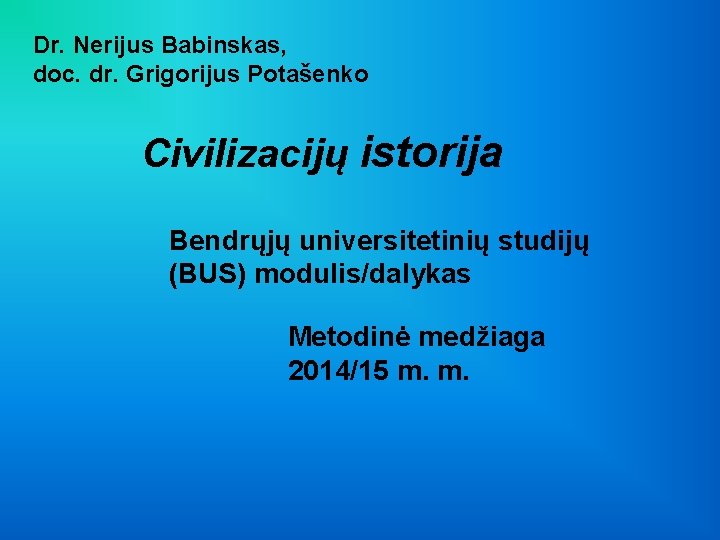 Dr. Nerijus Babinskas,
doc. dr. Grigorijus Potašenko

Civilizacijų istorija

Bendrųjų universitetinių studijų (BUS) modulis/dalykas

Metodinė medžiaga
2014/15 m. m.